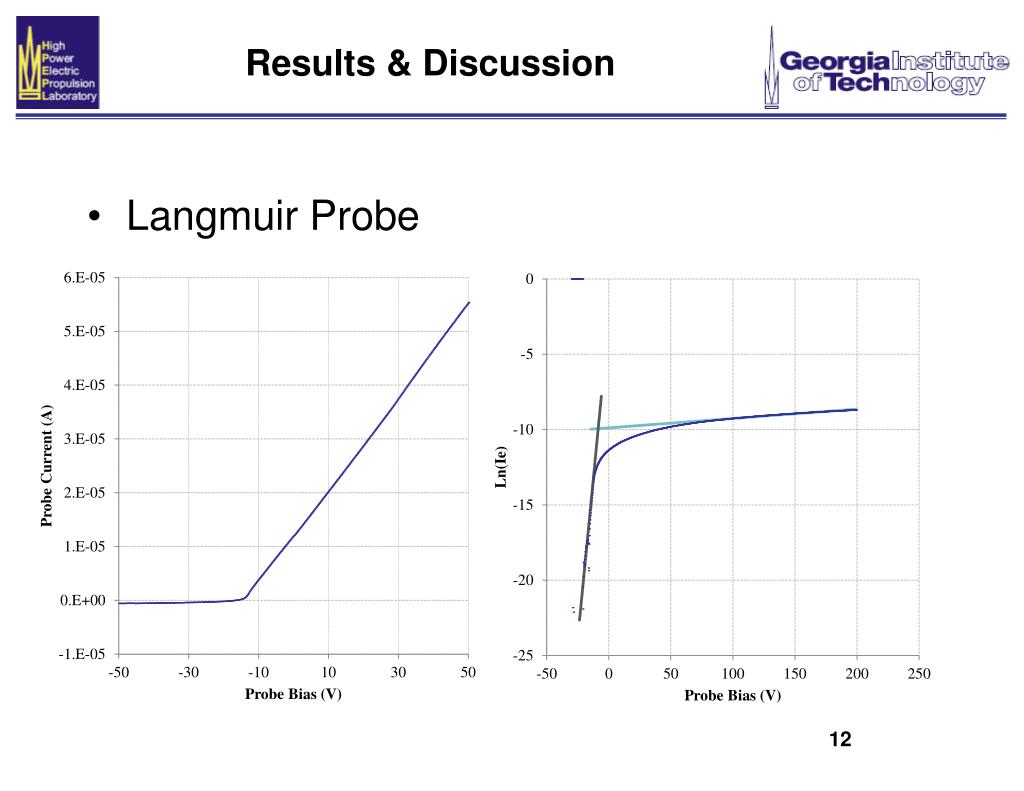 High Power Electric Propulsion Laboratory

Results & Discussion

Georgia Institute of Technology

• Langmuir Probe

6.E-05
5.E-05
4.E-05
3.E-05
2.E-05
1.E-05
0.E+00
-1.E-05
Probe Current (A)
-50 -30 -10 10 30 50
Probe Bias (V)

0
-5
-10
-15
-20
-25
Ln(Ie)
-50 0 50 100 150 200 250
Probe Bias (V)

12